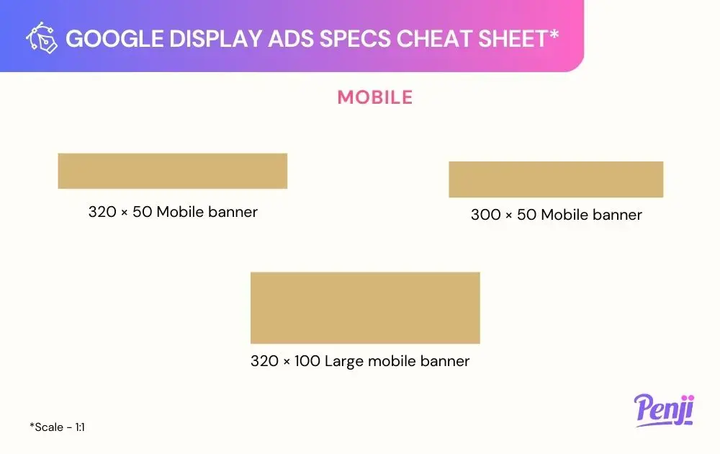 GOOGLE DISPLAY ADS SPECS CHEAT SHEET*

MOBILE

320 × 50 Mobile banner

300 × 50 Mobile banner

320 × 100 Large mobile banner

*Scale - 1:1

Penji